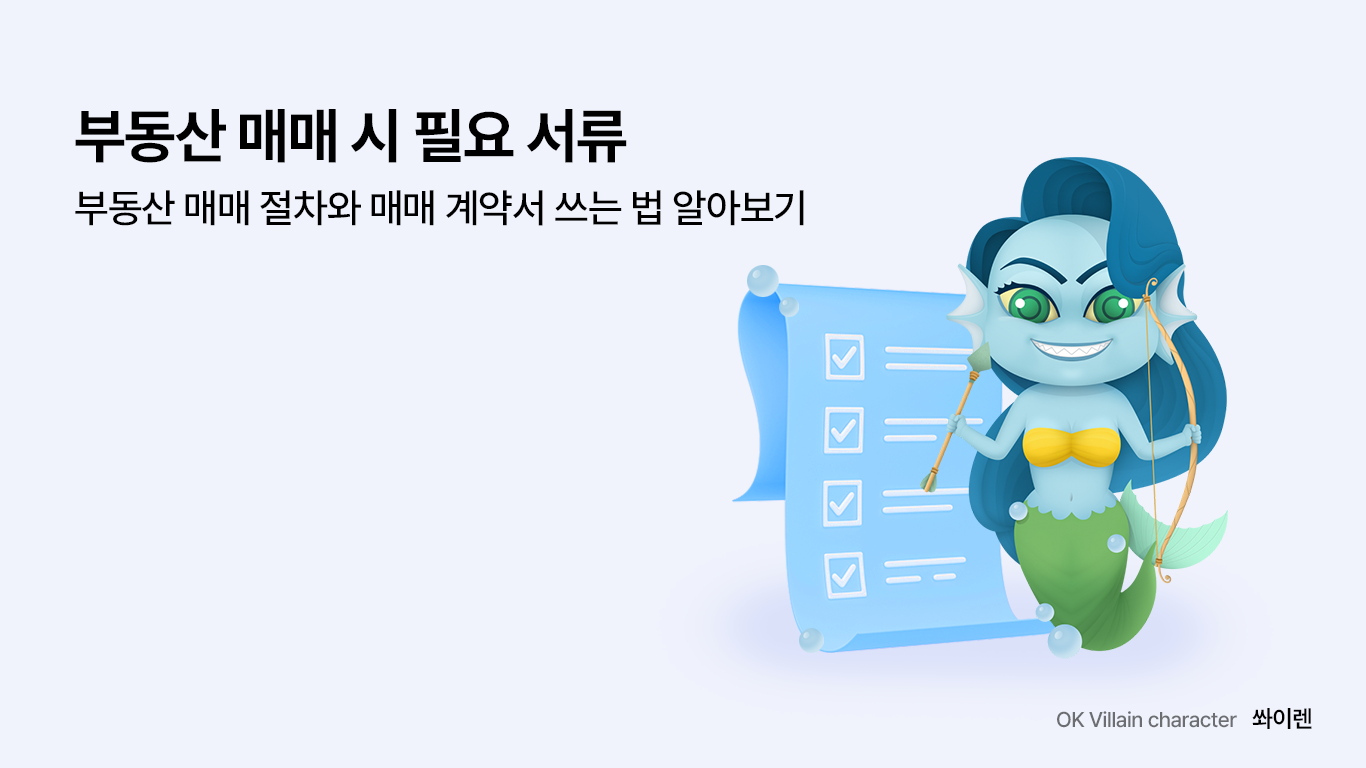 부동산 매매 시 필요 서류

부동산 매매 절차와 매매 계약서 쓰는 법 알아보기

OK Villain character 쏴이렌